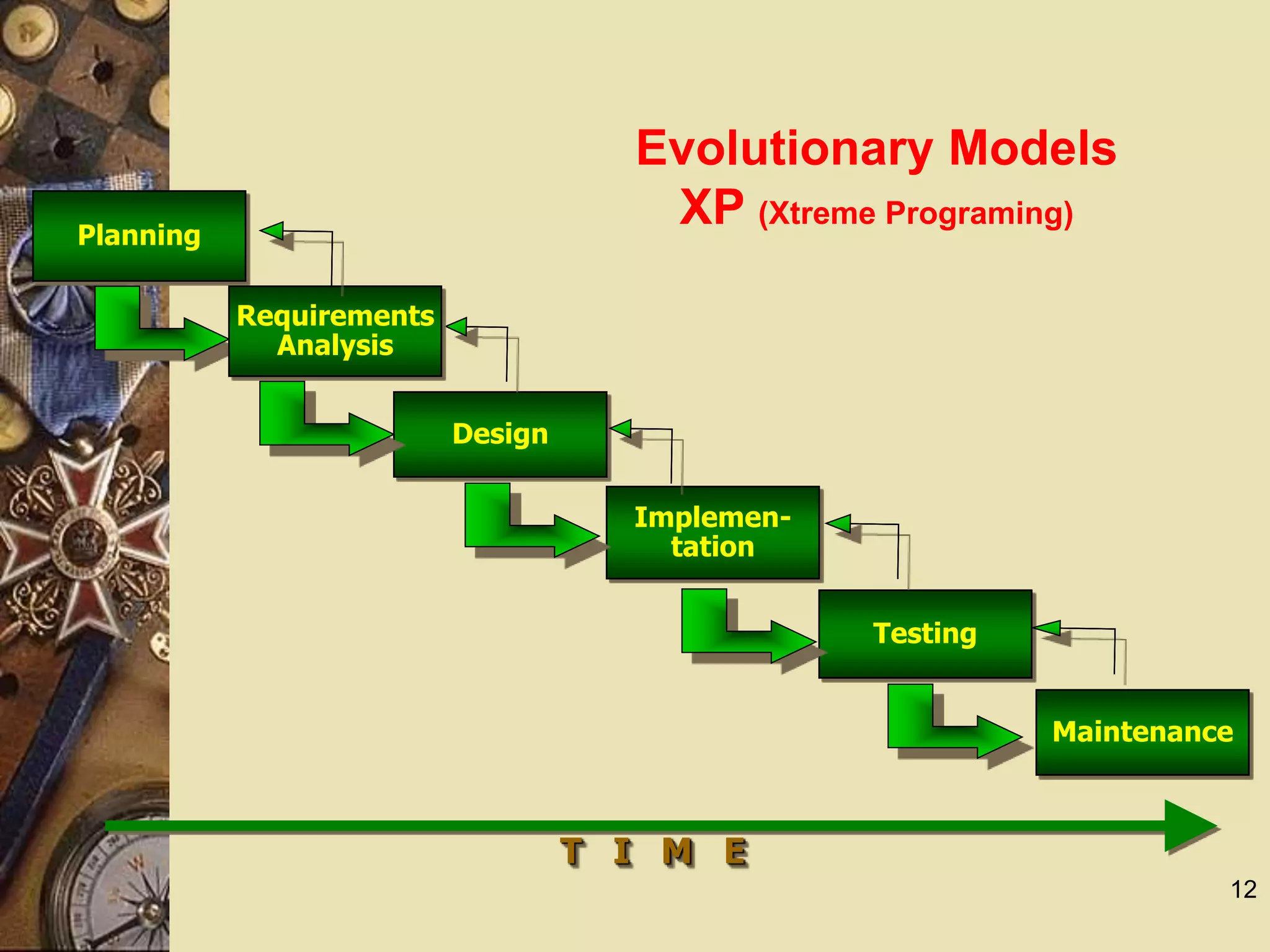 Evolutionary Models
XP (Xtreme Programing)

Planning

Requirements Analysis

Design

Implementation

Testing

Maintenance

T I M E

12